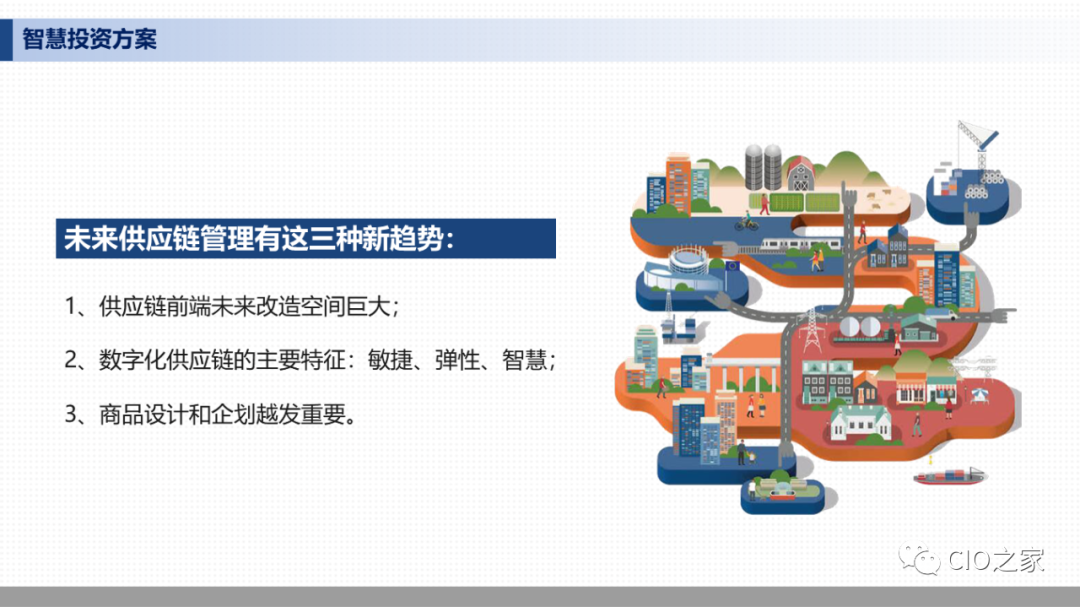 智慧投资方案

未来供应链管理有这三种新趋势：

1、供应链前端未来改造空间巨大；

2、数字化供应链的主要特征：敏捷、弹性、智慧；

3、商品设计和企划越发重要。

CIO之家